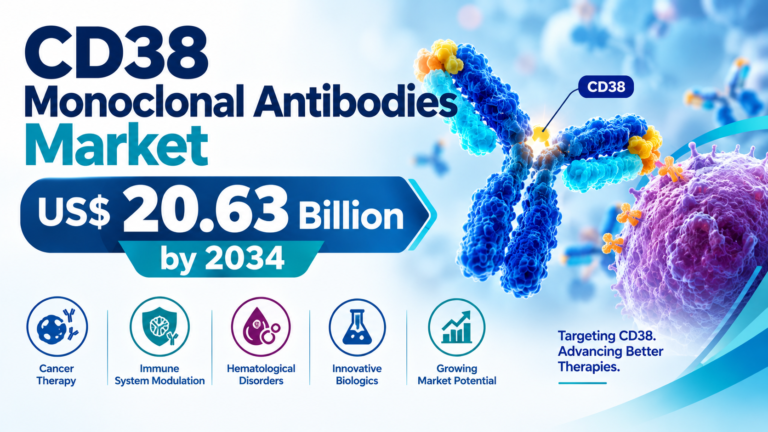 CD38
Monoclonal Antibodies
Market

US$ 20.63 Billion
by 2034

CD38

Cancer
Therapy

Immune
System Modulation

Hematological
Disorders

Innovative
Biologics

Growing
Market Potential

Targeting CD38.
Advancing Better
Therapies.